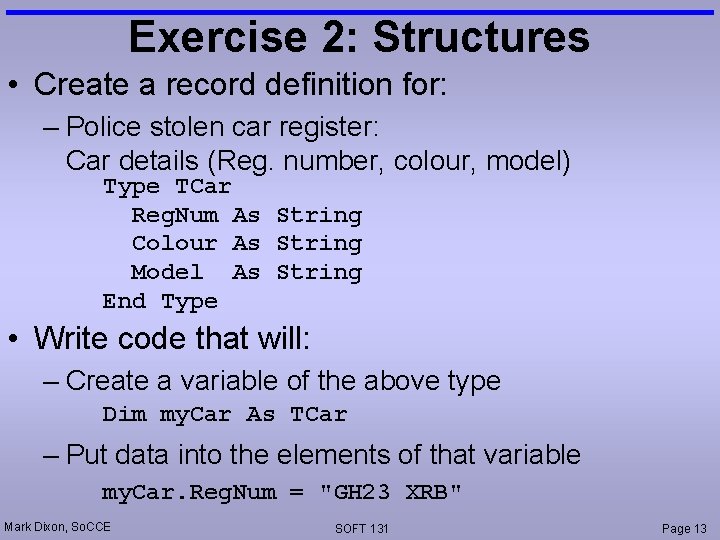 Exercise 2: Structures

• Create a record definition for:

– Police stolen car register:
Car details (Reg. number, colour, model)

Type TCar
  RegNum As String
  Colour As String
  Model  As String
End Type

• Write code that will:

– Create a variable of the above type

Dim myCar As TCar

– Put data into the elements of that variable

myCar.RegNum = "GH23 XRB"

Mark Dixon, SoCCE

SOFT 131

Page 13